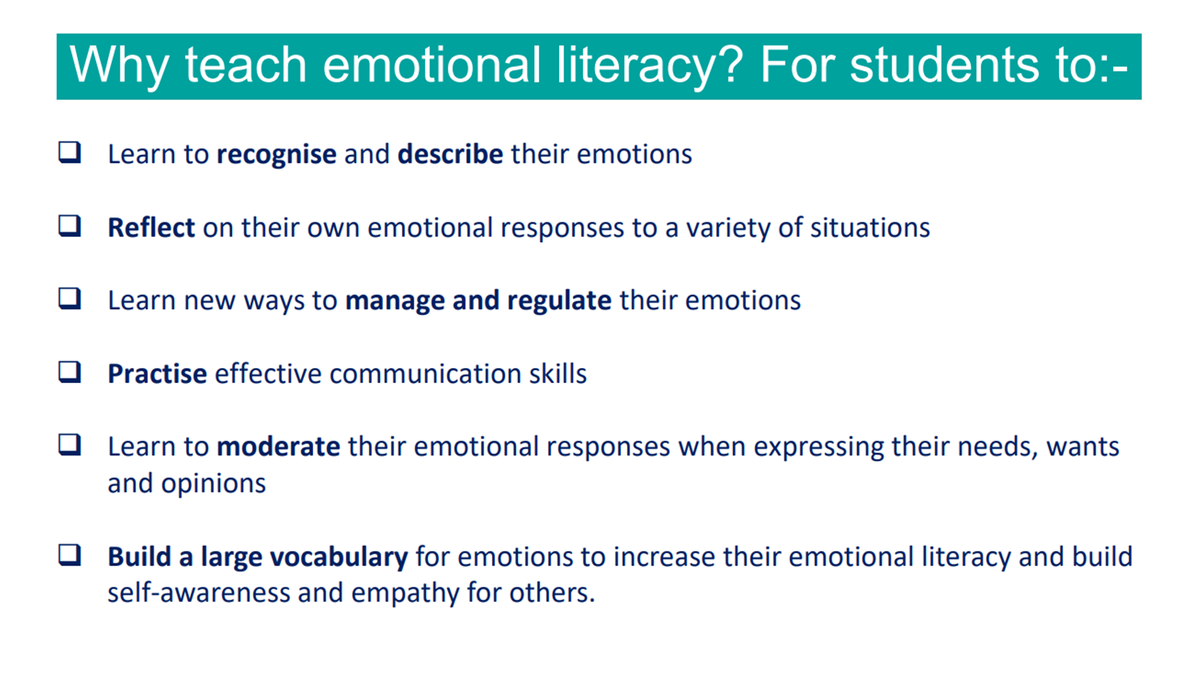 Why teach emotional literacy? For students to:-

❑ Learn to recognise and describe their emotions

❑ Reflect on their own emotional responses to a variety of situations

❑ Learn new ways to manage and regulate their emotions

❑ Practise effective communication skills

❑ Learn to moderate their emotional responses when expressing their needs, wants and opinions

❑ Build a large vocabulary for emotions to increase their emotional literacy and build self-awareness and empathy for others.